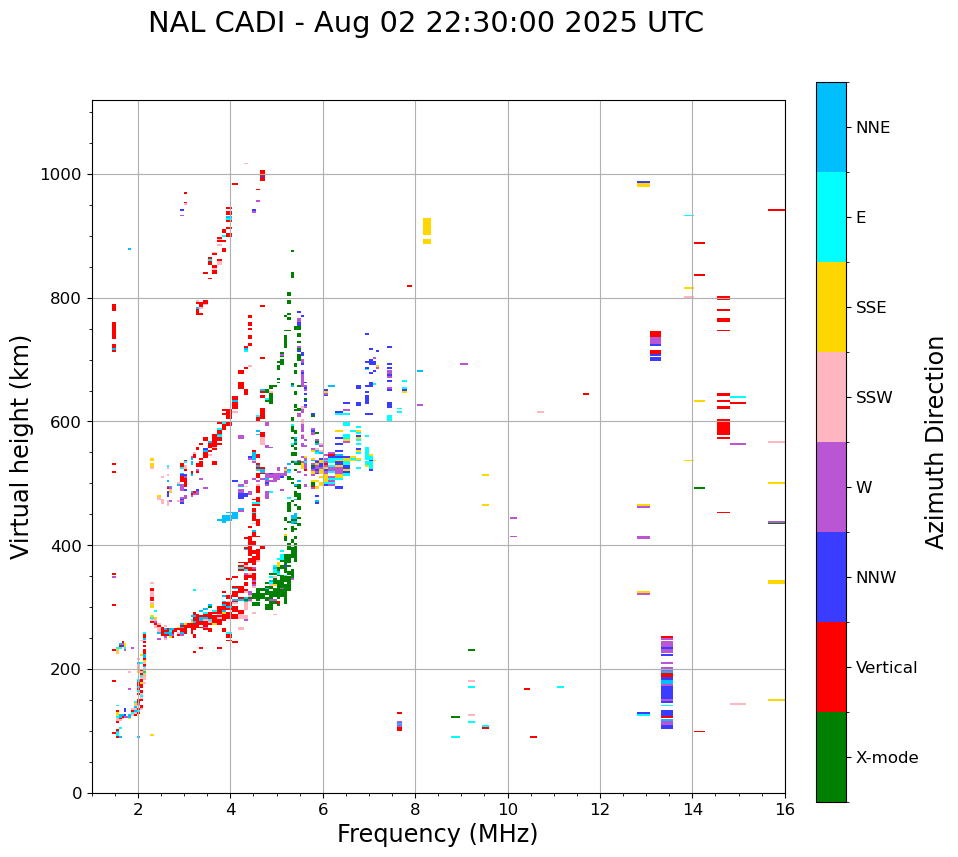 NAL CADI - Aug 02 22:30:00 2025 UTC

Virtual height (km)

1000
800
600
400
200
0

2
4
6
8
10
12
14
16

Frequency (MHz)

NNE
E
SSE
SSW
W
NNW
Vertical
X-mode

Azimuth Direction